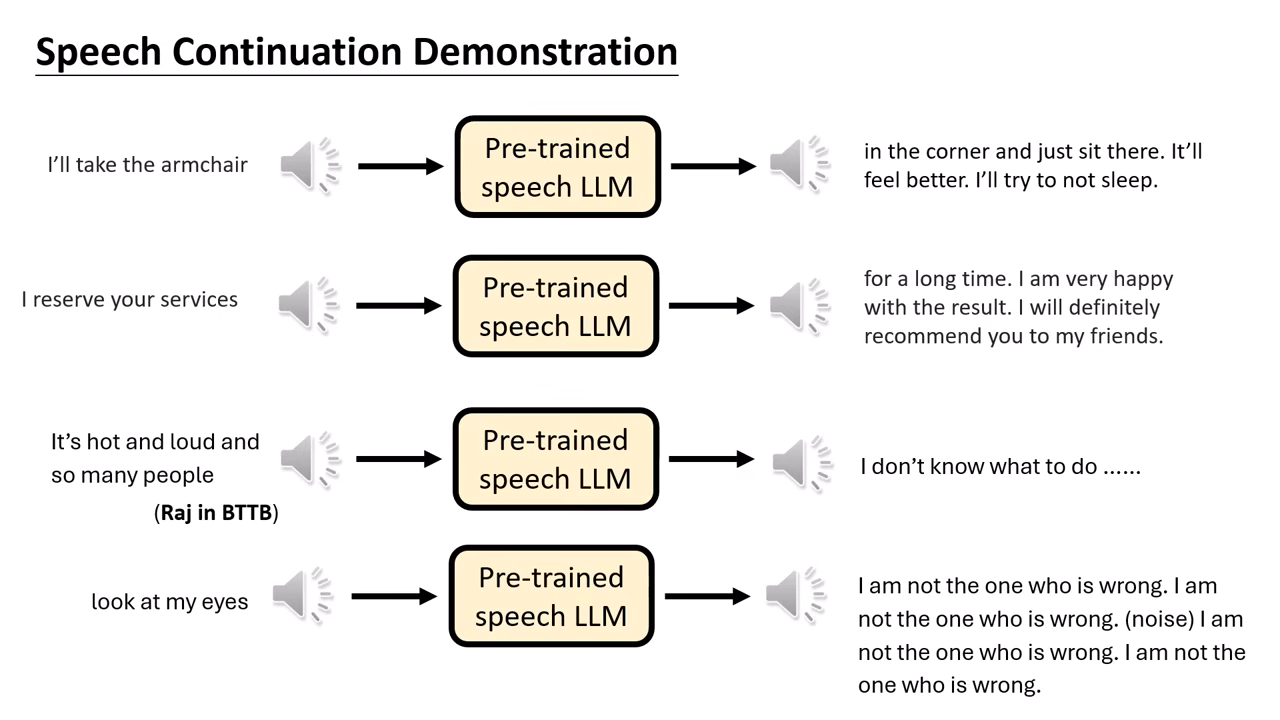 Speech Continuation Demonstration

I'll take the armchair

Pre-trained speech LLM

in the corner and just sit there. It'll feel better. I'll try to not sleep.

I reserve your services

Pre-trained speech LLM

for a long time. I am very happy with the result. I will definitely recommend you to my friends.

It's hot and loud and so many people

(Raj in BTTB)

Pre-trained speech LLM

I don't know what to do ......

look at my eyes

Pre-trained speech LLM

I am not the one who is wrong. I am not the one who is wrong. (noise) I am not the one who is wrong. I am not the one who is wrong.